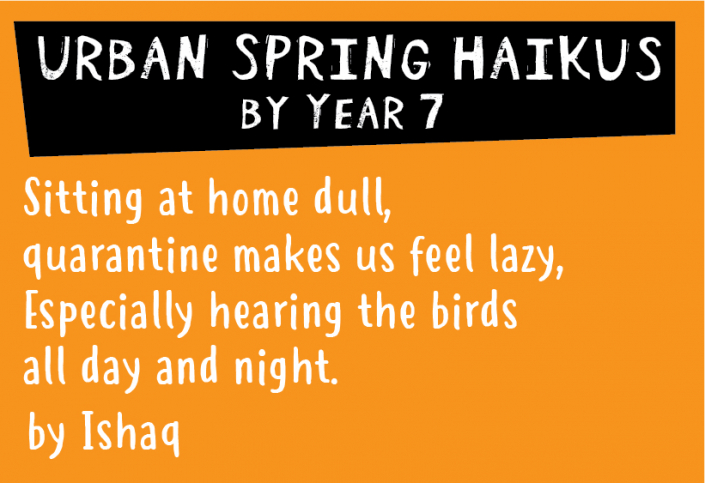 URBAN SPRING HAIKUS
BY YEAR 7

Sitting at home dull,
quarantine makes us feel lazy,
Especially hearing the birds
all day and night.

by Ishaq